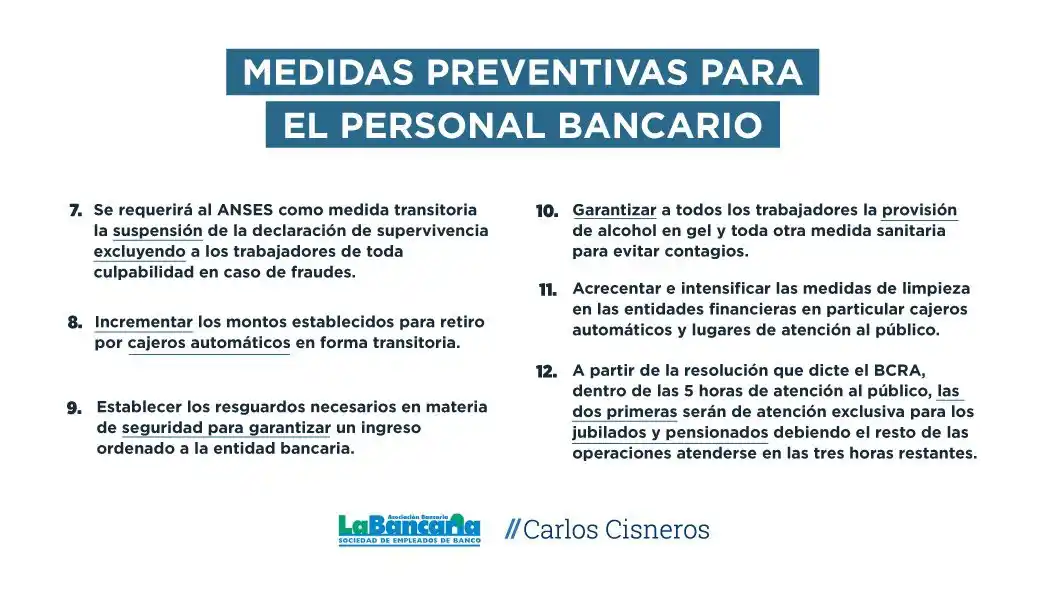 MEDIDAS PREVENTIVAS PARA EL PERSONAL BANCARIO

7. Se requerirá al ANSES como medida transitoria la suspensión de la declaración de supervivencia excluyendo a los trabajadores de toda culpabilidad en caso de fraudes.

8. Incrementar los montos establecidos para retiro por cajeros automáticos en forma transitoria.

9. Establecer los resguardos necesarios en materia de seguridad para garantizar un ingreso ordenado a la entidad bancaria.

10. Garantizar a todos los trabajadores la provisión de alcohol en gel y toda otra medida sanitaria para evitar contagios.

11. Acrecentar e intensificar las medidas de limpieza en las entidades financieras en particular cajeros automáticos y lugares de atención al público.

12. A partir de la resolución que dicte el BCRA, dentro de las 5 horas de atención al público, las dos primeras serán de atención exclusiva para los jubilados y pensionados debiendo el resto de las operaciones atenderse en las tres horas restantes.

Asociación Bancaria
LaBancaria
SOCIEDAD DE EMPLEADOS DE BANCO

// Carlos Cisneros